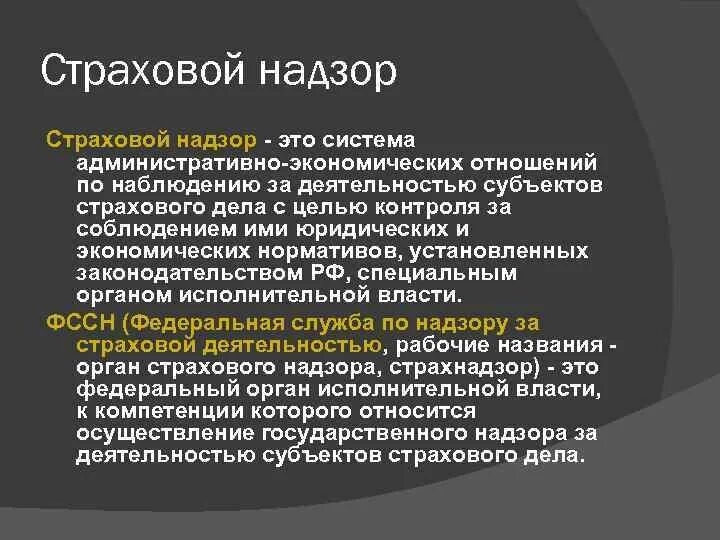 Страховой надзор

Страховой надзор - это система административно-экономических отношений по наблюдению за деятельностью субъектов страхового дела с целью контроля за соблюдением ими юридических и экономических нормативов, установленных законодательством РФ, специальным органом исполнительной власти.

ФССН (Федеральная служба по надзору за страховой деятельностью, рабочие названия - орган страхового надзора, страхнадзор) - это федеральный орган исполнительной власти, к компетенции которого относится осуществление государственного надзора за деятельностью субъектов страхового дела.